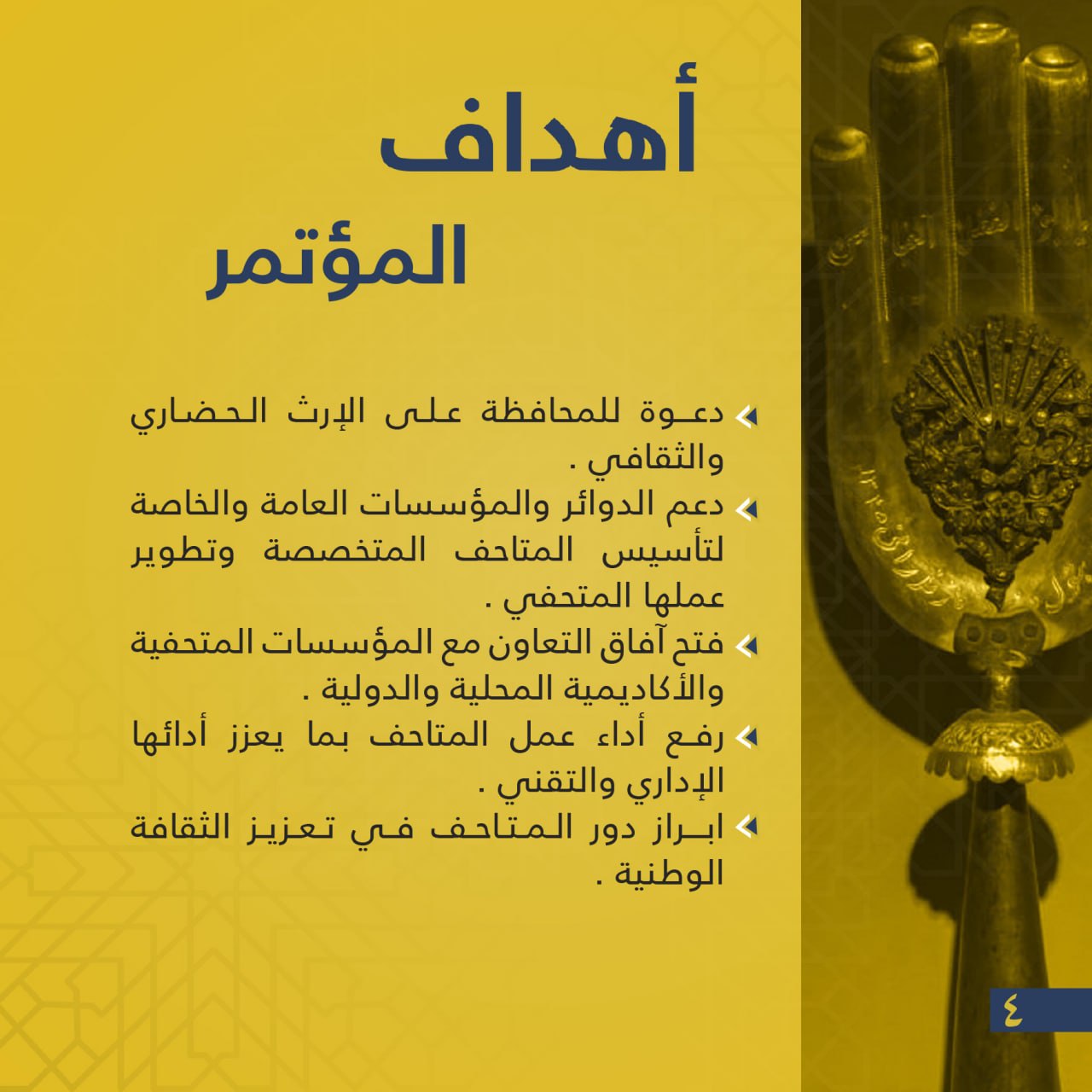 أهداف
المؤتمر

دعوة للمحافظة على الإرث الحضاري والثقافي .

دعم الدوائر والمؤسسات العامة والخاصة لتأسيس المتاحف المتخصصة وتطوير عملها المتحفي .

فتح آفاق التعاون مع المؤسسات المتحفية والأكاديمية المحلية والدولية .

رفع أداء عمل المتاحف بما يعزز أدائها الإداري والتقني .

ابراز دور المتاحف في تعزيز الثقافة الوطنية .

٤